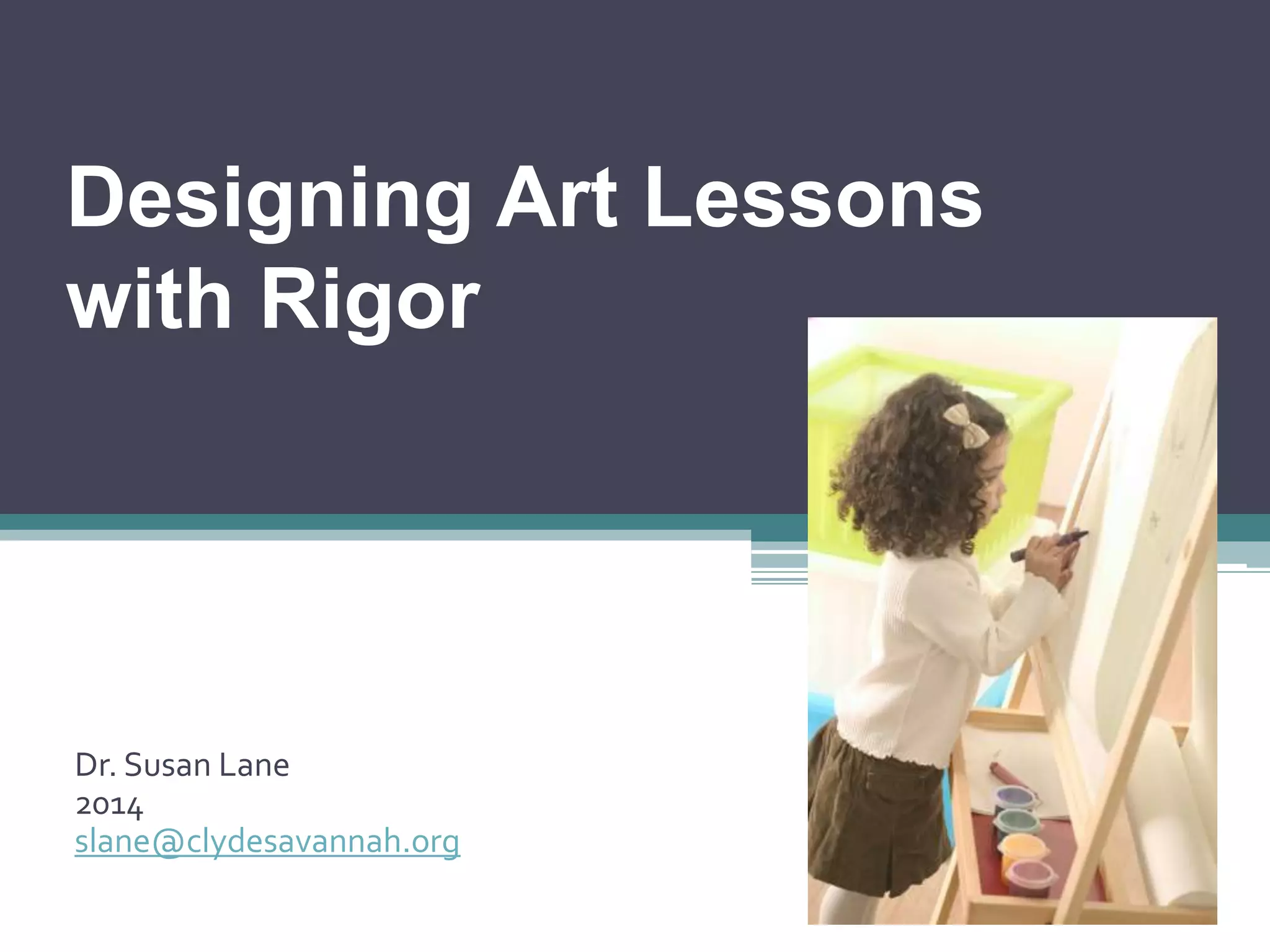 Designing Art Lessons with Rigor

Dr. Susan Lane
2014
slane@clydesavannah.org